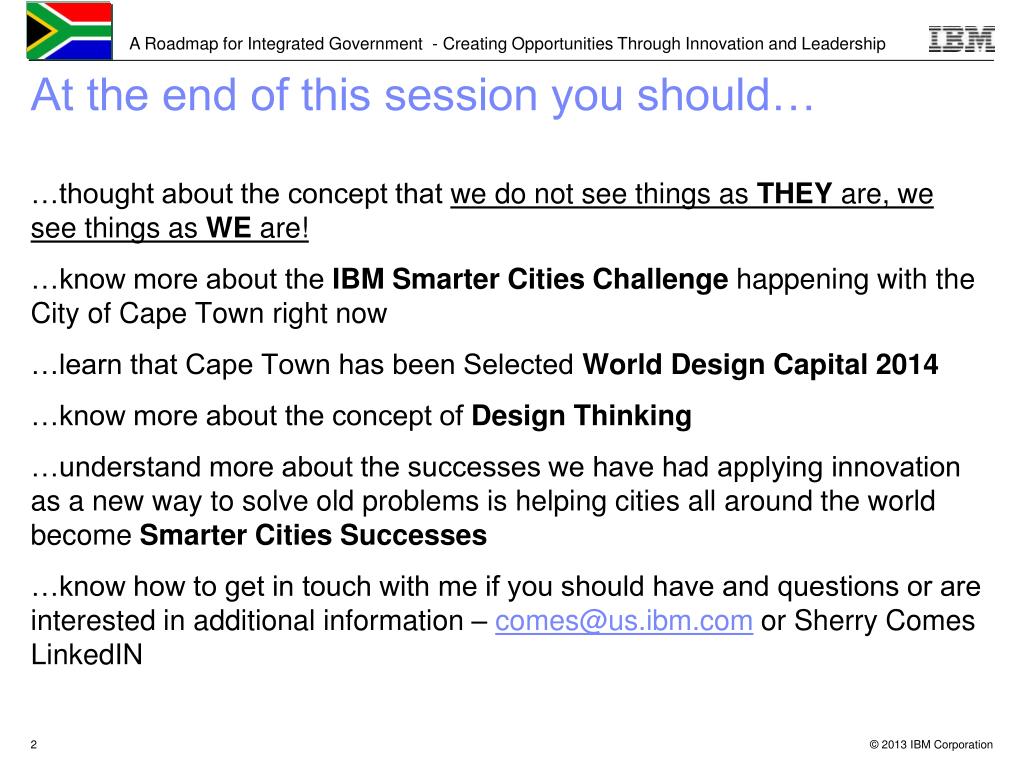 A Roadmap for Integrated Government - Creating Opportunities Through Innovation and Leadership

IBM

At the end of this session you should…

…thought about the concept that we do not see things as THEY are, we see things as WE are!

…know more about the IBM Smarter Cities Challenge happening with the City of Cape Town right now

…learn that Cape Town has been Selected World Design Capital 2014

…know more about the concept of Design Thinking

…understand more about the successes we have had applying innovation as a new way to solve old problems is helping cities all around the world become Smarter Cities Successes

…know how to get in touch with me if you should have and questions or are interested in additional information – comes@us.ibm.com or Sherry Comes LinkedIN

2

© 2013 IBM Corporation